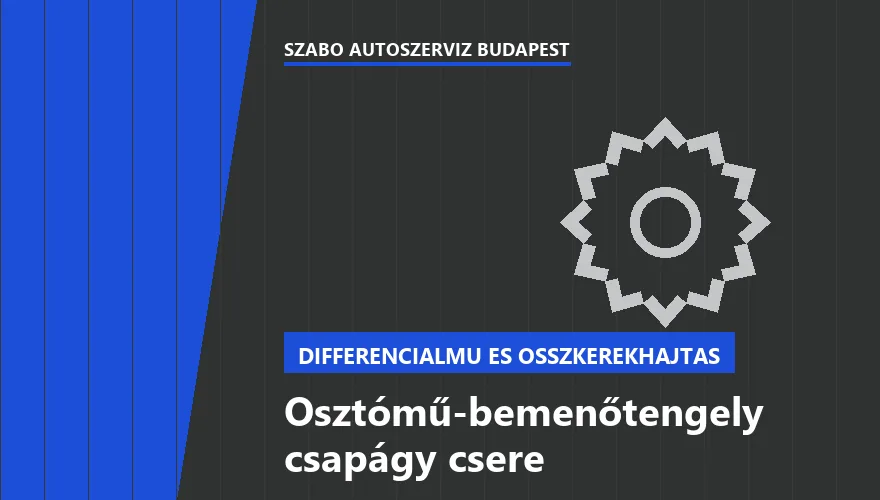 SZABO AUTOSZERVIZ BUDAPEST

DIFFERENCIALMU ES OSSZKEREKHAJTAS

Osztómű-bemenőtengely csapágy csere